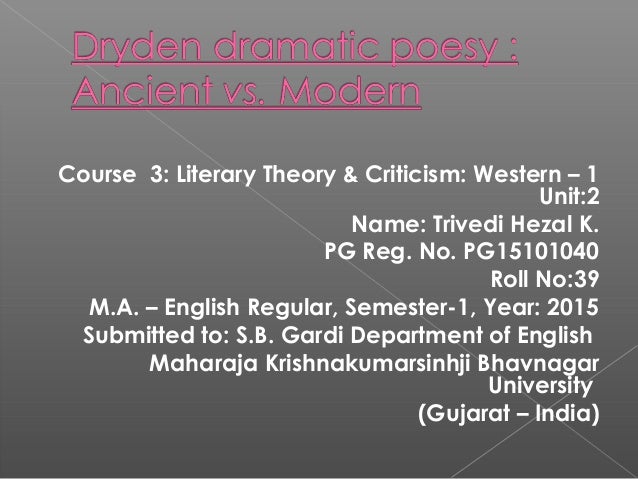 Dryden dramatic poesy : Ancient vs. Modern

Course 3: Literary Theory & Criticism: Western – 1
Unit:2
Name: Trivedi Hezal K.
PG Reg. No. PG15101040
Roll No:39
M.A. – English Regular, Semester-1, Year: 2015
Submitted to: S.B. Gardi Department of English
Maharaja Krishnakumarsinhji Bhavnagar University
(Gujarat – India)